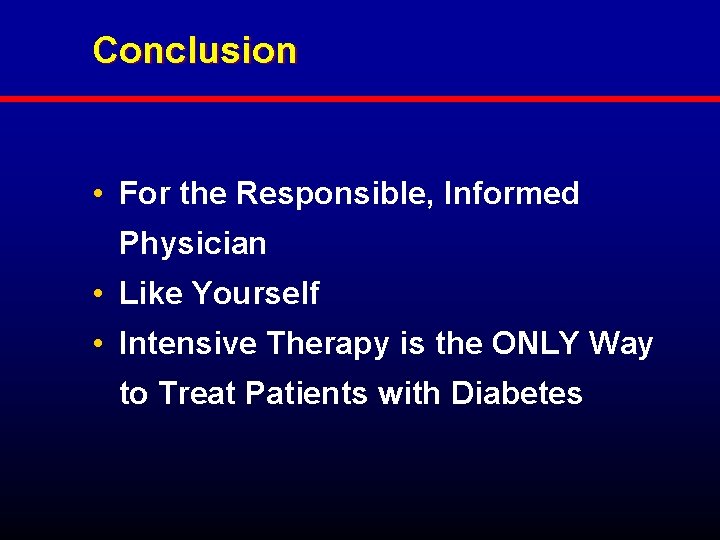 Conclusion

• For the Responsible, Informed Physician
• Like Yourself
• Intensive Therapy is the ONLY Way to Treat Patients with Diabetes